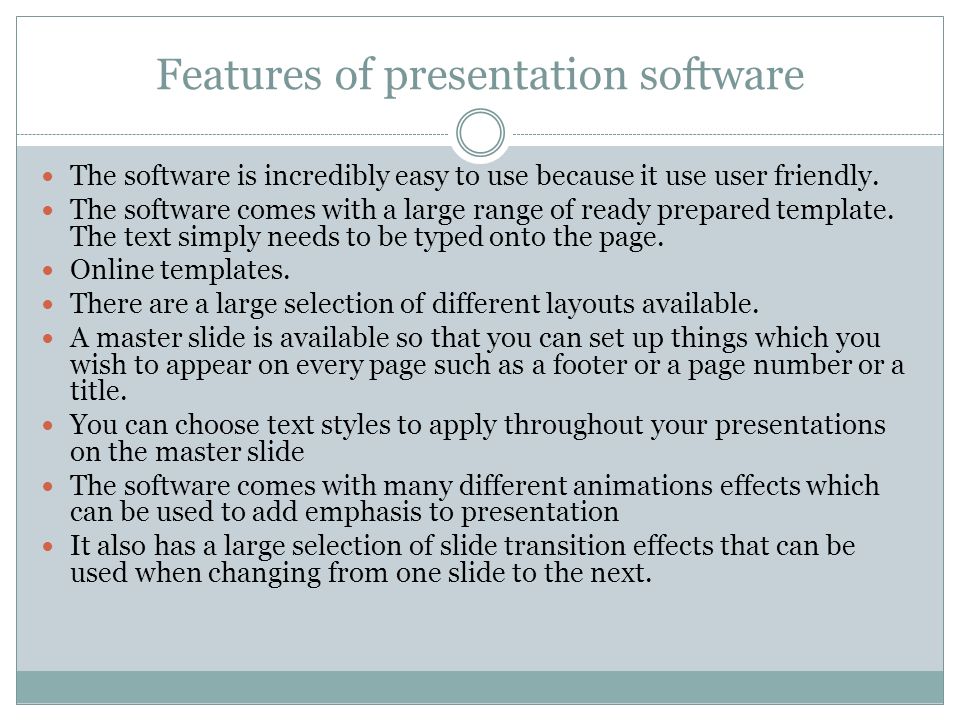 Features of presentation software

- The software is incredibly easy to use because it use user friendly.
- The software comes with a large range of ready prepared template. The text simply needs to be typed onto the page.
- Online templates.
- There are a large selection of different layouts available.
- A master slide is available so that you can set up things which you wish to appear on every page such as a footer or a page number or a title.
- You can choose text styles to apply throughout your presentations on the master slide
- The software comes with many different animations effects which can be used to add emphasis to presentation
- It also has a large selection of slide transition effects that can be used when changing from one slide to the next.